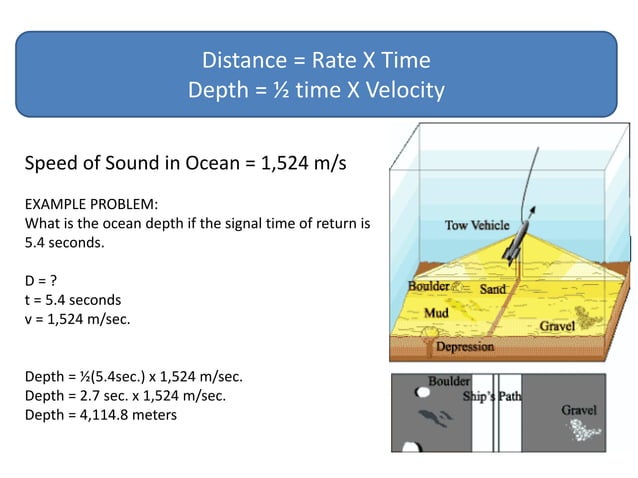 Distance = Rate X Time
Depth = ½ time X Velocity

Speed of Sound in Ocean = 1,524 m/s

EXAMPLE PROBLEM:
What is the ocean depth if the signal time of return is 5.4 seconds.

D = ?
t = 5.4 seconds
v = 1,524 m/sec.

Depth = ½(5.4sec.) x 1,524 m/sec.
Depth = 2.7 sec. x 1,524 m/sec.
Depth = 4,114.8 meters

Tow Vehicle
Boulder
Sand
Mud
Gravel
Depression

Boulder
Ship's Path
Gravel